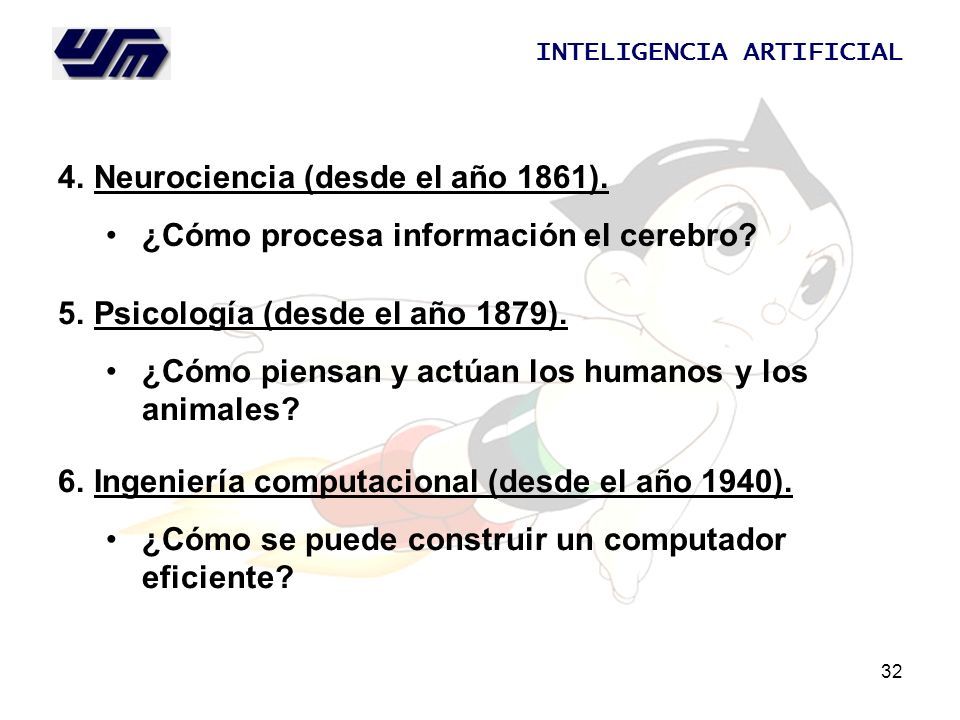 USM

INTELIGENCIA ARTIFICIAL

4. Neurociencia (desde el año 1861).

• ¿Cómo procesa información el cerebro?

5. Psicología (desde el año 1879).

• ¿Cómo piensan y actúan los humanos y los animales?

6. Ingeniería computacional (desde el año 1940).

• ¿Cómo se puede construir un computador eficiente?

32